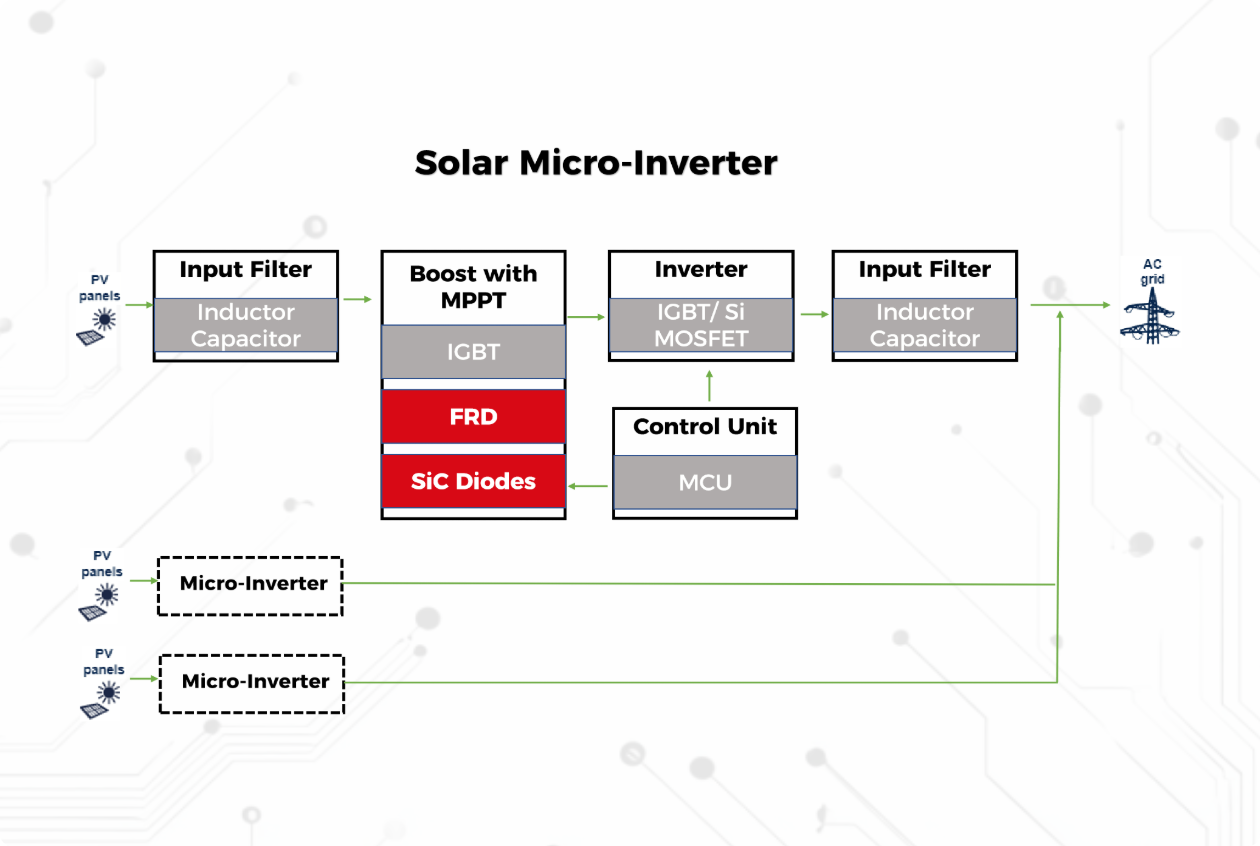 Solar Micro-Inverter

PV panels

Input Filter
Inductor Capacitor

Boost with MPPT
IGBT
FRD
SiC Diodes

Inverter
IGBT/ Si MOSFET

Control Unit
MCU

Input Filter
Inductor Capacitor

AC grid

PV panels
Micro-Inverter

PV panels
Micro-Inverter